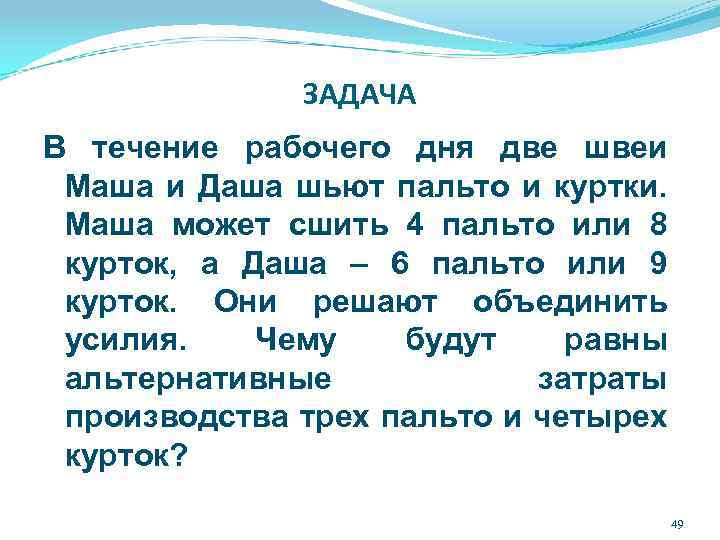 ЗАДАЧА

В течение рабочего дня две швеи Маша и Даша шьют пальто и куртки. Маша может сшить 4 пальто или 8 курток, а Даша – 6 пальто или 9 курток. Они решают объединить усилия. Чему будут равны альтернативные затраты производства трех пальто и четырех курток?

49